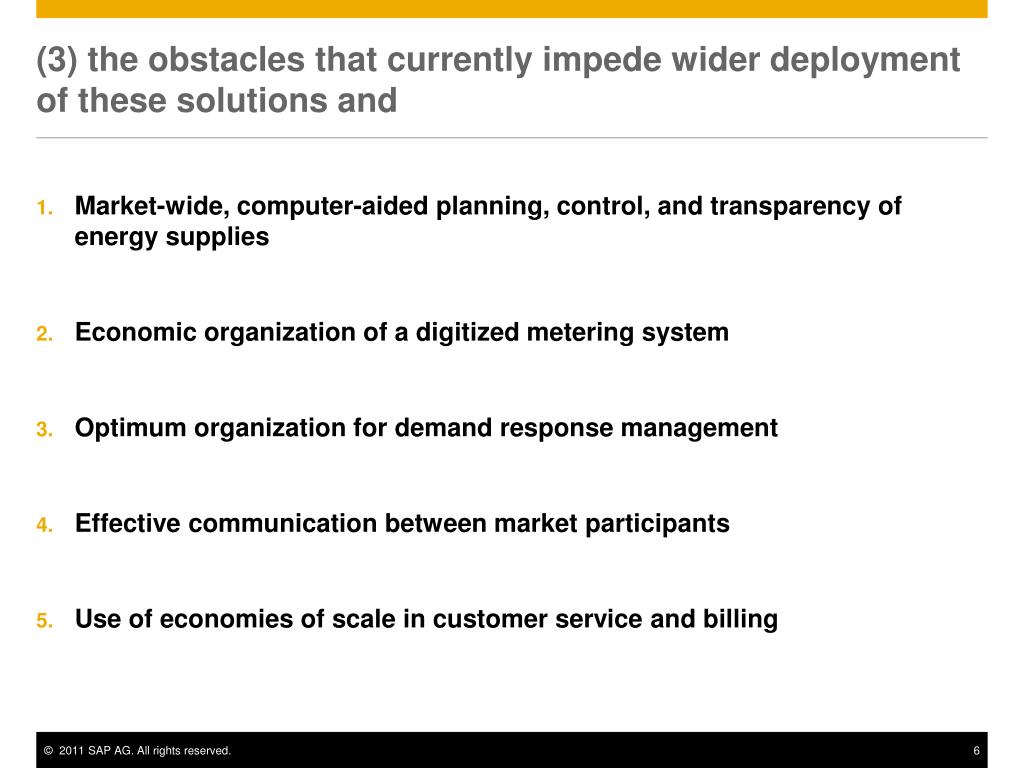 (3) the obstacles that currently impede wider deployment of these solutions and

1. Market-wide, computer-aided planning, control, and transparency of energy supplies

2. Economic organization of a digitized metering system

3. Optimum organization for demand response management

4. Effective communication between market participants

5. Use of economies of scale in customer service and billing

© 2011 SAP AG. All rights reserved.

6